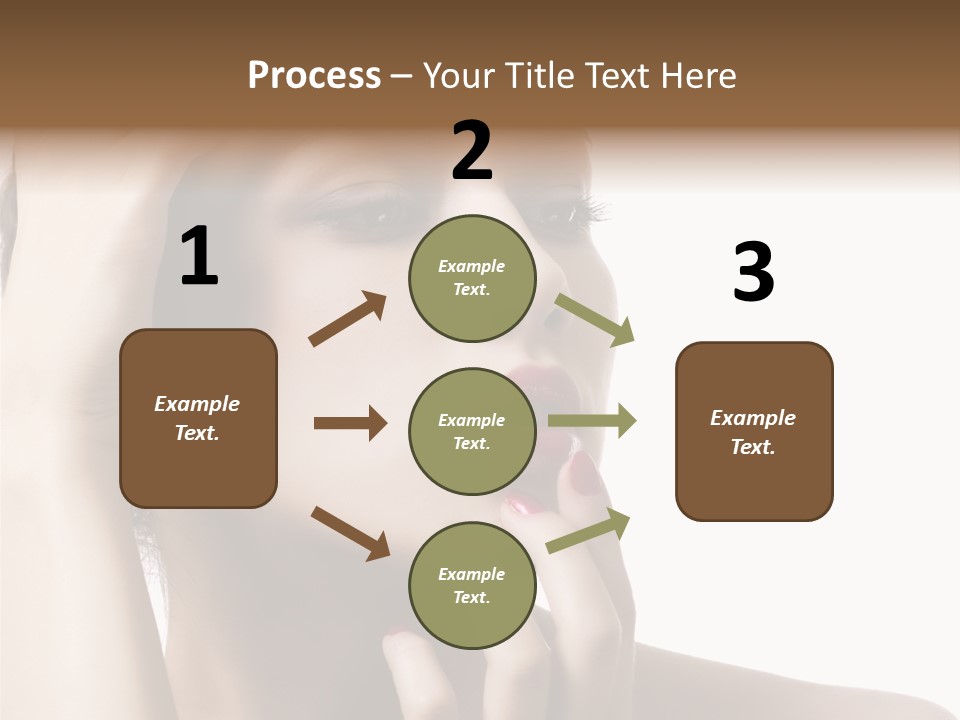 Process – Your Title Text Here

1

Example Text.

2

Example Text.

Example Text.

Example Text.

3

Example Text.